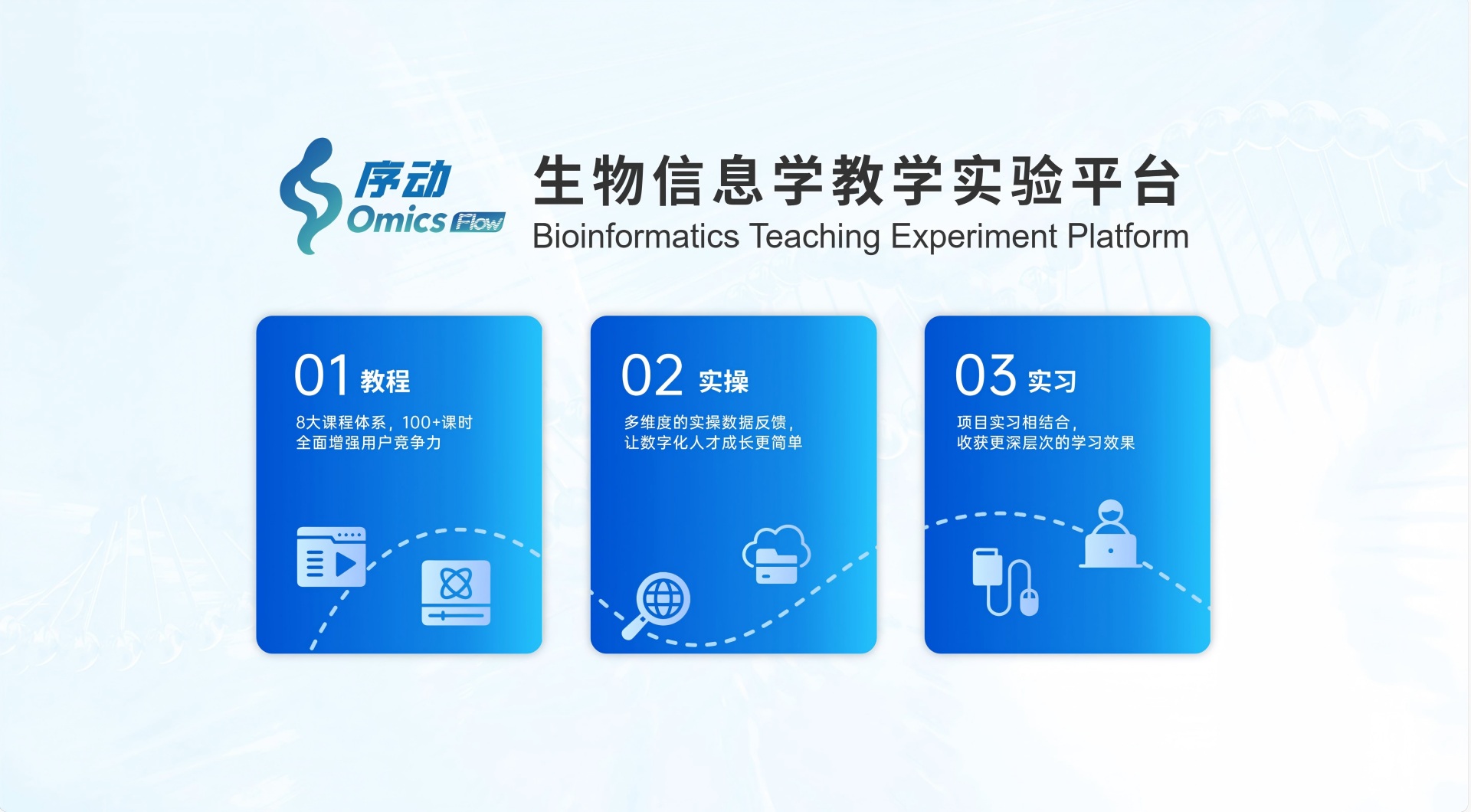 序动 Omics Flow

生物信息学教学实验平台
Bioinformatics Teaching Experiment Platform

01 教程
8大课程体系，100+课时
全面增强用户竞争力

02 实操
多维度的实操数据反馈，
让数字化人才成长更简单

03 实习
项目实习相结合，
收获更深层次的学习效果